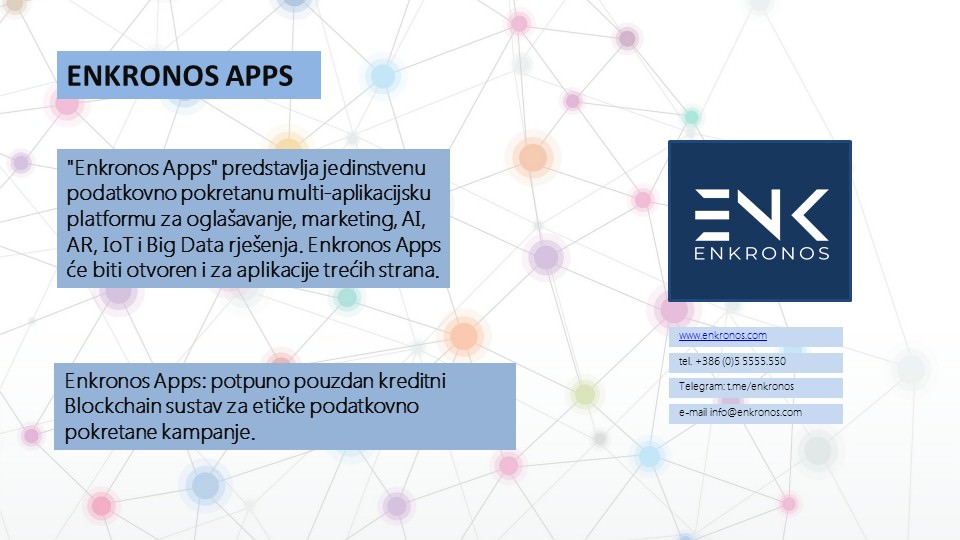 ENKRONOS APPS

"Enkronos Apps" predstavlja jedinstvenu podatkovno pokretanu multi-aplikacijsku platformu za oglašavanje, marketing, AI, AR, IoT i Big Data rješenja. Enkronos Apps će biti otvoren i za aplikacije trećih strana.

Enkronos Apps: potpuno pouzdan kreditni Blockchain sustav za etičke podatkovno pokretane kampanje.

ENK
ENKRONOS

www.enkronos.com

tel. +386 (0)5 5555.550

Telegram: t.me/enkronos

e-mail info@enkronos.com